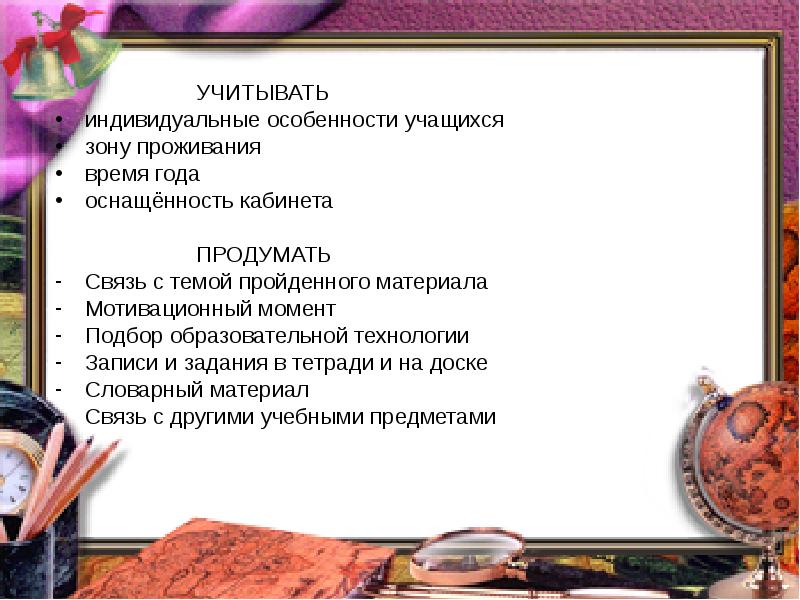 УЧИТЫВАТЬ
• индивидуальные особенности учащихся
• зону проживания
• время года
• оснащённость кабинета

ПРОДУМАТЬ
- Связь с темой пройденного материала
- Мотивационный момент
- Подбор образовательной технологии
- Записи и задания в тетради и на доске
- Словарный материал
Связь с другими учебными предметами